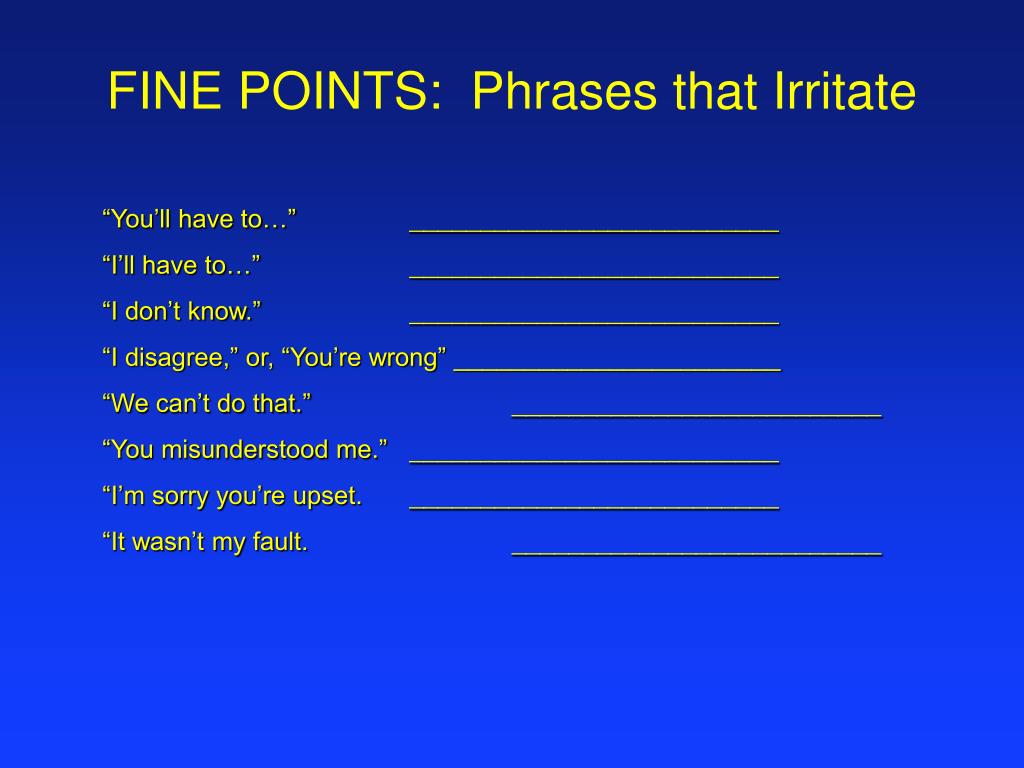 FINE POINTS: Phrases that Irritate

“You’ll have to…” ___________________________

“I’ll have to…” ___________________________

“I don’t know.” ___________________________

“I disagree,” or, “You’re wrong” ________________________

“We can’t do that.” ___________________________

“You misunderstood me.” ___________________________

“I’m sorry you’re upset. ___________________________

“It wasn’t my fault. ___________________________